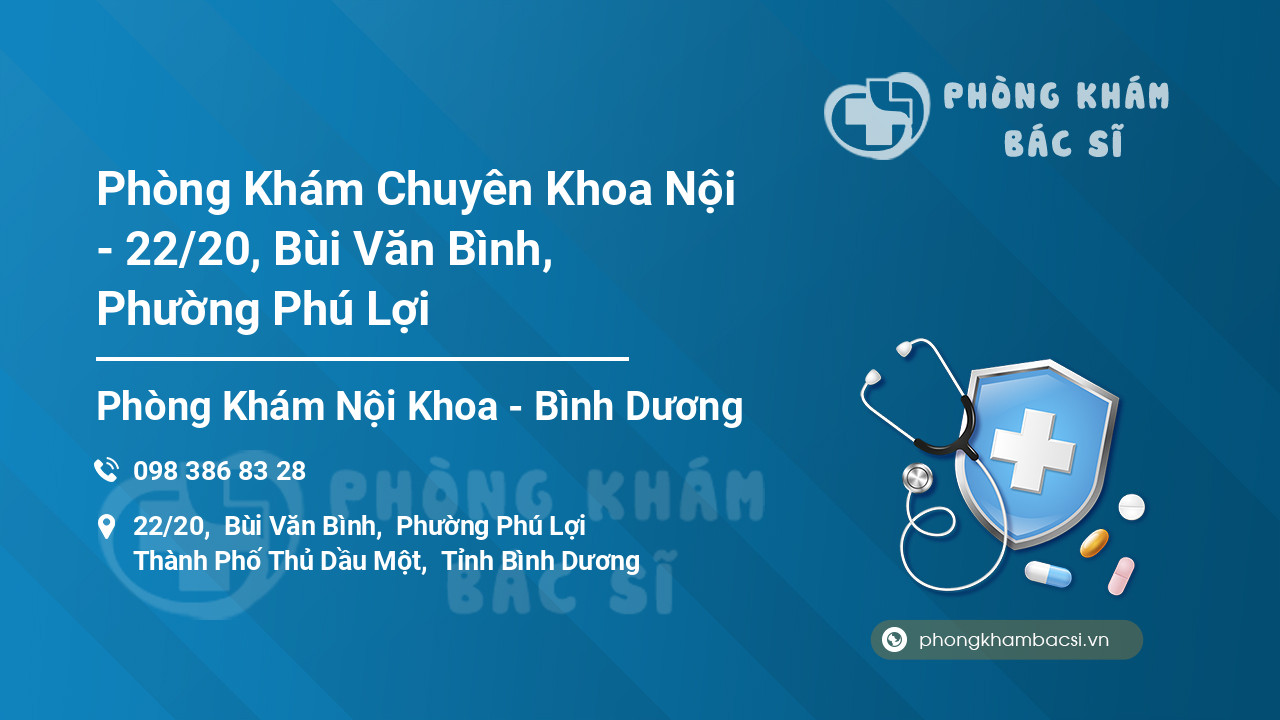 PHÒNG KHÁM BÁC SĨ

Phòng Khám Chuyên Khoa Nội - 22/20, Bùi Văn Bình, Phường Phú Lợi

Phòng Khám Nội Khoa - Bình Dương

098 386 83 28

22/20, Bùi Văn Bình, Phường Phú Lợi
Thành Phố Thủ Dầu Một, Tỉnh Bình Dương

PHÒNG KHÁM BÁC SĨ

phongkhambacsi.vn